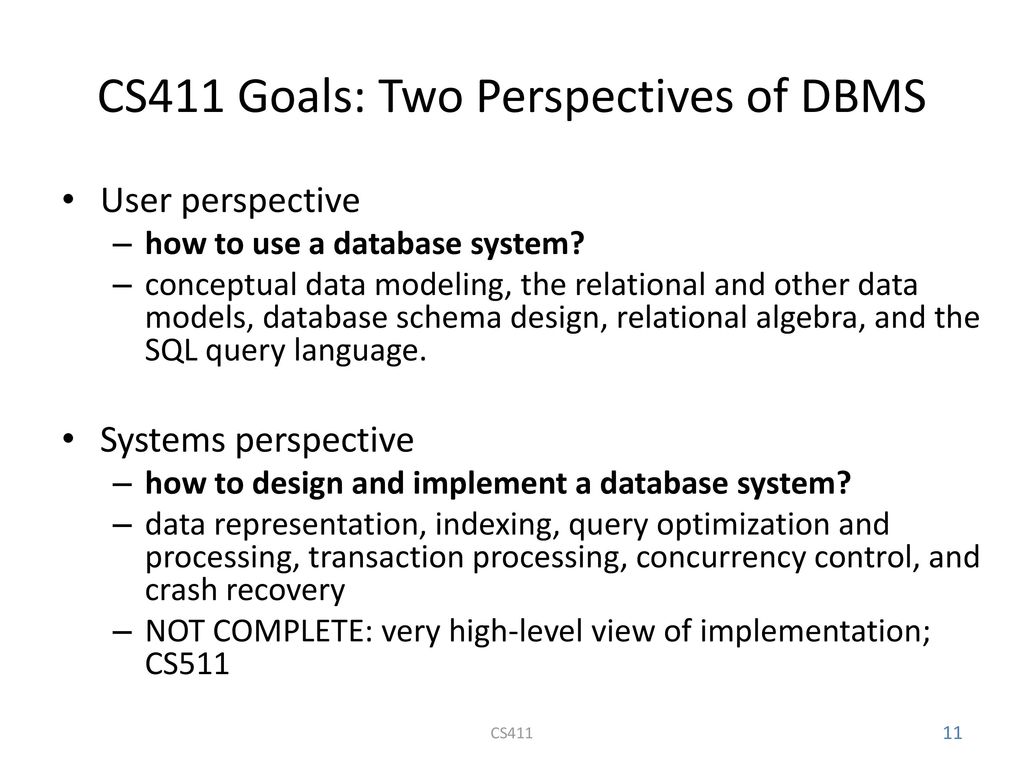 CS411 Goals: Two Perspectives of DBMS

• User perspective
– how to use a database system?
– conceptual data modeling, the relational and other data models, database schema design, relational algebra, and the SQL query language.

• Systems perspective
– how to design and implement a database system?
– data representation, indexing, query optimization and processing, transaction processing, concurrency control, and crash recovery
– NOT COMPLETE: very high-level view of implementation; CS511

CS411

11